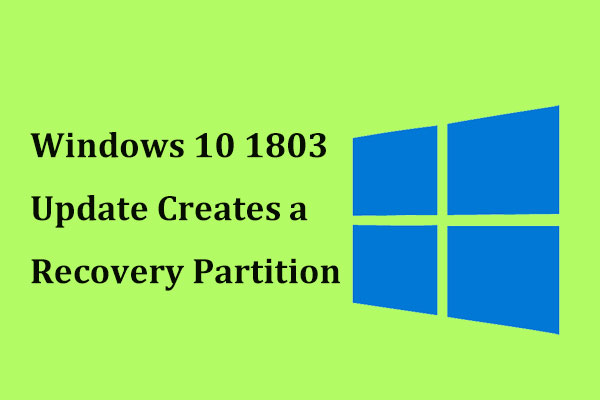 Windows 10 1803 Update Creates a Recovery Partition